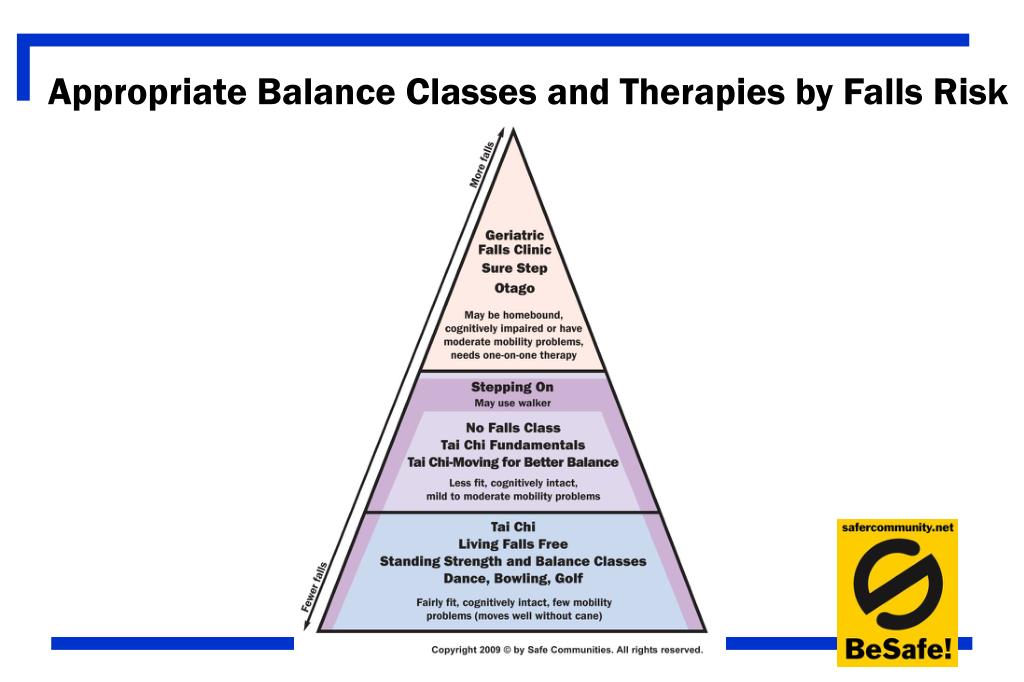 Appropriate Balance Classes and Therapies by Falls Risk

More falls

Geriatric Falls Clinic
Sure Step
Otago

May be homebound, cognitively impaired or have moderate mobility problems, needs one-on-one therapy

Stepping On
May use walker

No Falls Class
Tai Chi Fundamentals
Tai Chi-Moving for Better Balance

Less fit, cognitively intact, mild to moderate mobility problems

Tai Chi
Living Falls Free
Standing Strength and Balance Classes
Dance, Bowling, Golf

Fairly fit, cognitively intact, few mobility problems (moves well without cane)

Fewer falls

Copyright 2009 © by Safe Communities. All rights reserved.

safercommunity.net
BeSafe!